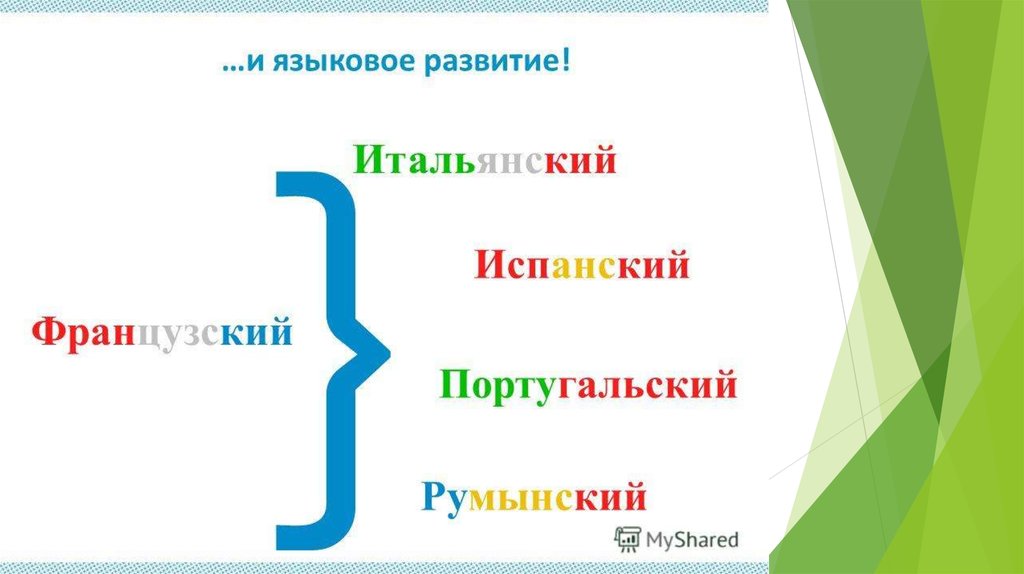 …и языковое развитие!

Французский

Итальянский

Испанский

Португальский

Румынский

MyShared